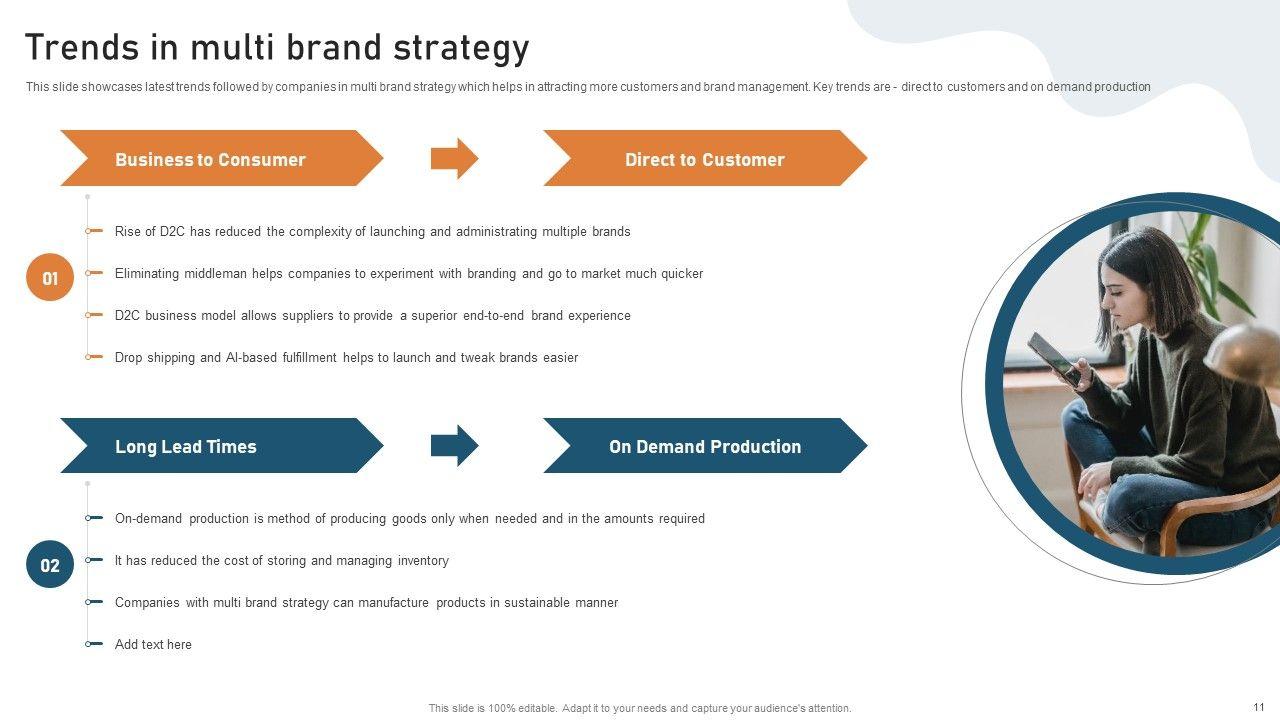 Trends in multi brand strategy

This slide showcases latest trends followed by companies in multi brand strategy which helps in attracting more customers and brand management. Key trends are - direct to customers and on demand production

Business to Consumer

Direct to Customer

01

Rise of D2C has reduced the complexity of launching and administrating multiple brands

Eliminating middleman helps companies to experiment with branding and go to market much quicker

D2C business model allows suppliers to provide a superior end-to-end brand experience

Drop shipping and AI-based fulfillment helps to launch and tweak brands easier

Long Lead Times

On Demand Production

02

On-demand production is method of producing goods only when needed and in the amounts required

It has reduced the cost of storing and managing inventory

Companies with multi brand strategy can manufacture products in sustainable manner

Add text here

This slide is 100% editable. Adapt it to your needs and capture your audience's attention.

11